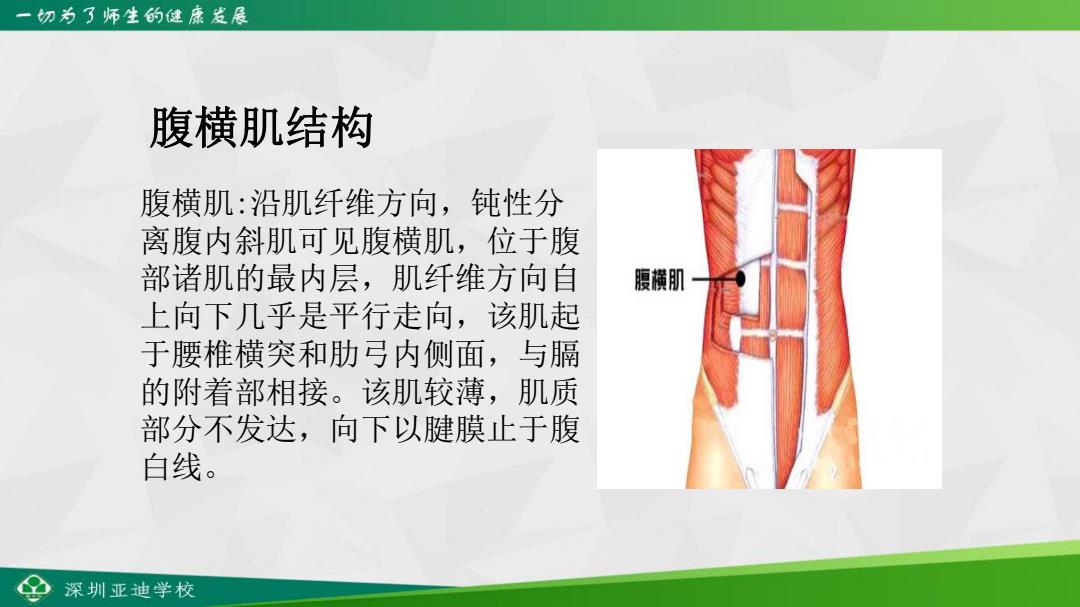 一切为了师生的健康发展

腹横肌结构

腹横肌:沿肌纤维方向，钝性分离腹内斜肌可见腹横肌，位于腹部诸肌的最内层，肌纤维方向自上向下几乎是平行走向，该肌起于腰椎横突和肋弓内侧面，与膈的附着部相接。该肌较薄，肌质部分不发达，向下以腱膜止于腹白线。

腹横肌

深圳亚迪学校